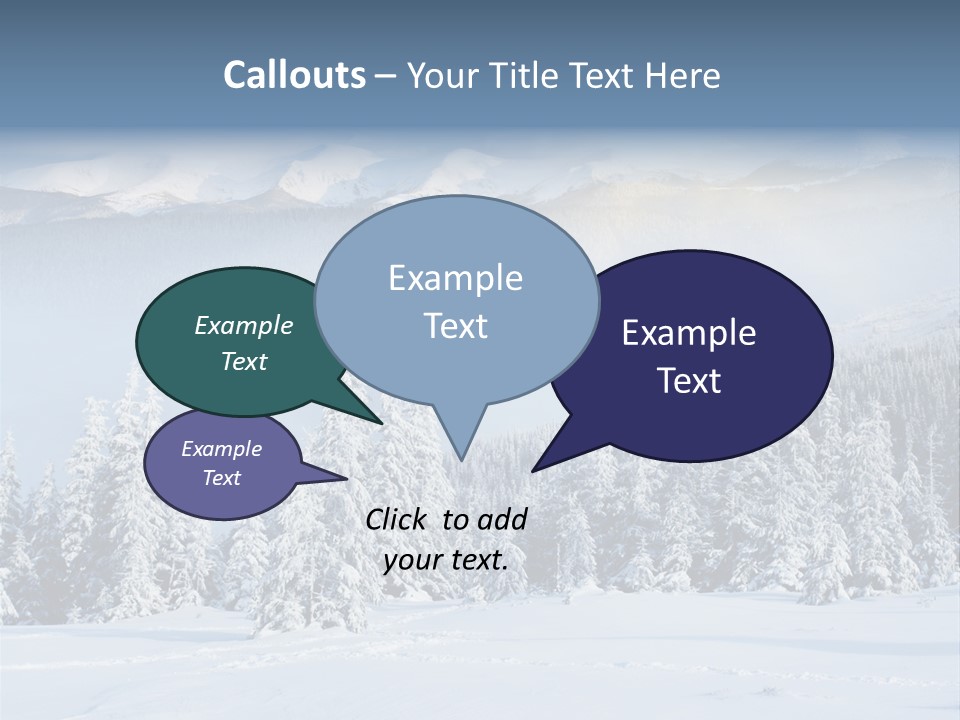 Callouts – Your Title Text Here

Example Text

Example Text

Example Text

Example Text

Click to add your text.